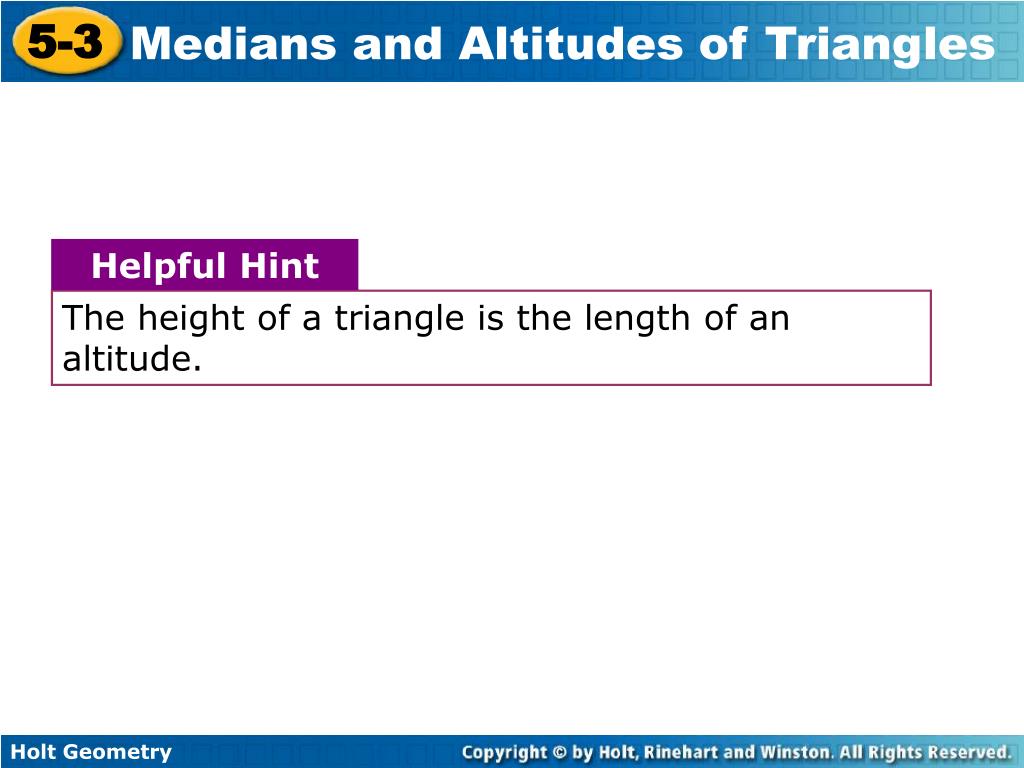 5-3 Medians and Altitudes of Triangles

Helpful Hint

The height of a triangle is the length of an altitude.

Holt Geometry

Copyright © by Holt, Rinehart and Winston. All Rights Reserved.